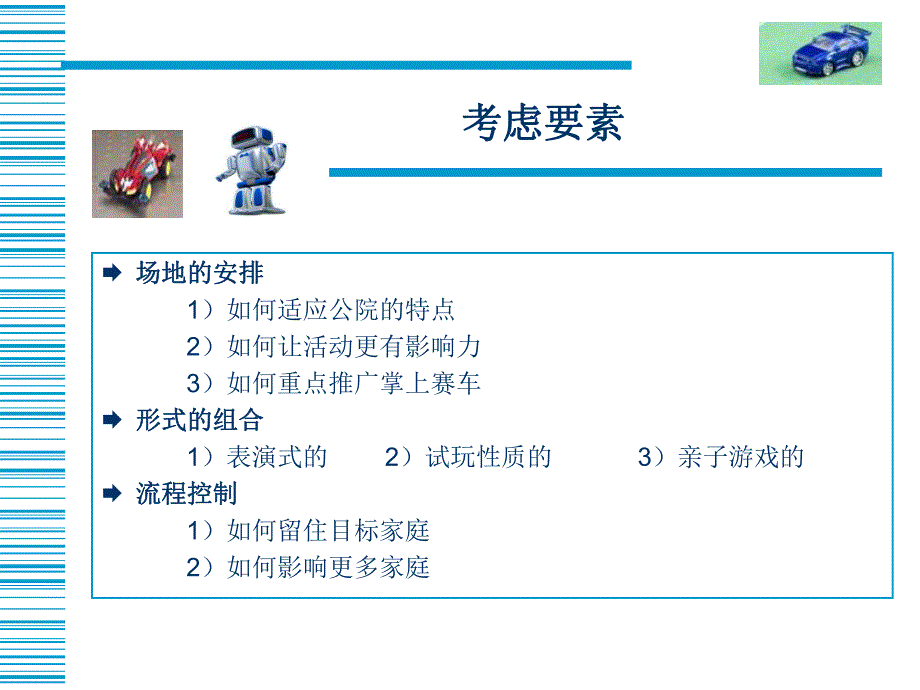 考虑要素

场地的安排

1）如何适应公院的特点

2）如何让活动更有影响力

3）如何重点推广掌上赛车

形式的组合

1）表演式的　2）试玩性质的　3）亲子游戏的

流程控制

1）如何留住目标家庭

2）如何影响更多家庭